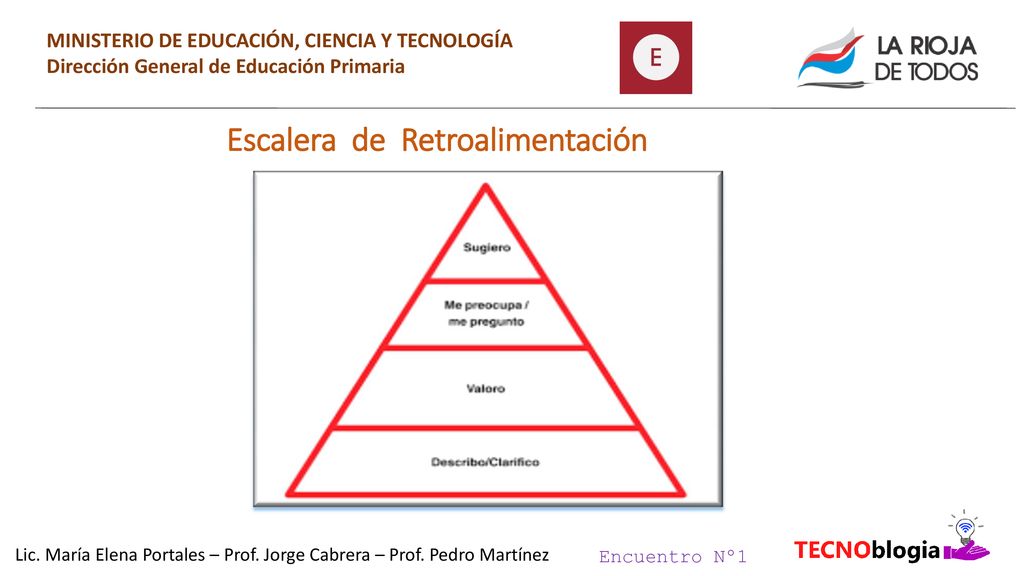 MINISTERIO DE EDUCACIÓN, CIENCIA Y TECNOLOGÍA
Dirección General de Educación Primaria

E

LA RIOJA DE TODOS

Escalera de Retroalimentación

Sugiero

Me preocupa / me pregunto

Valoro

Describo/Clarifico

Lic. María Elena Portales – Prof. Jorge Cabrera – Prof. Pedro Martínez

Encuentro N°1

TECNOblogia